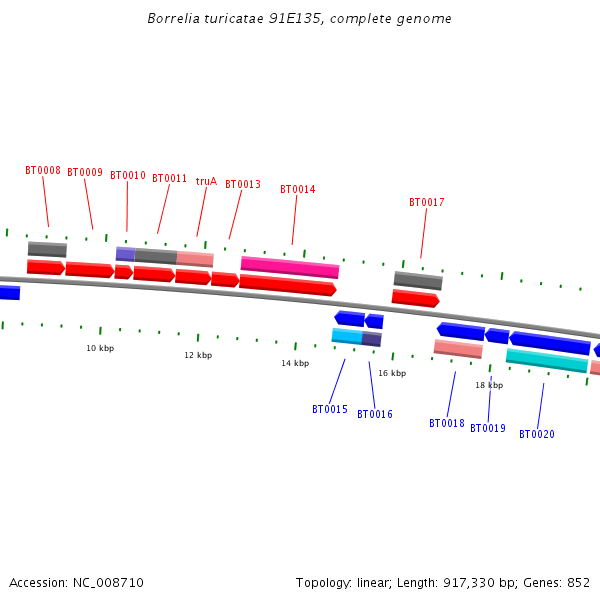 Borrelia turicatae 91E135, complete genome

BT0008 BT0009 BT0010 BT0011 truA BT0013 BT0014 BT0017

10 kbp 12 kbp 14 kbp 16 kbp 18 kbp

BT0015 BT0016 BT0018 BT0019 BT0020

Accession: NC_008710

Topology: linear; Length: 917,330 bp; Genes: 852